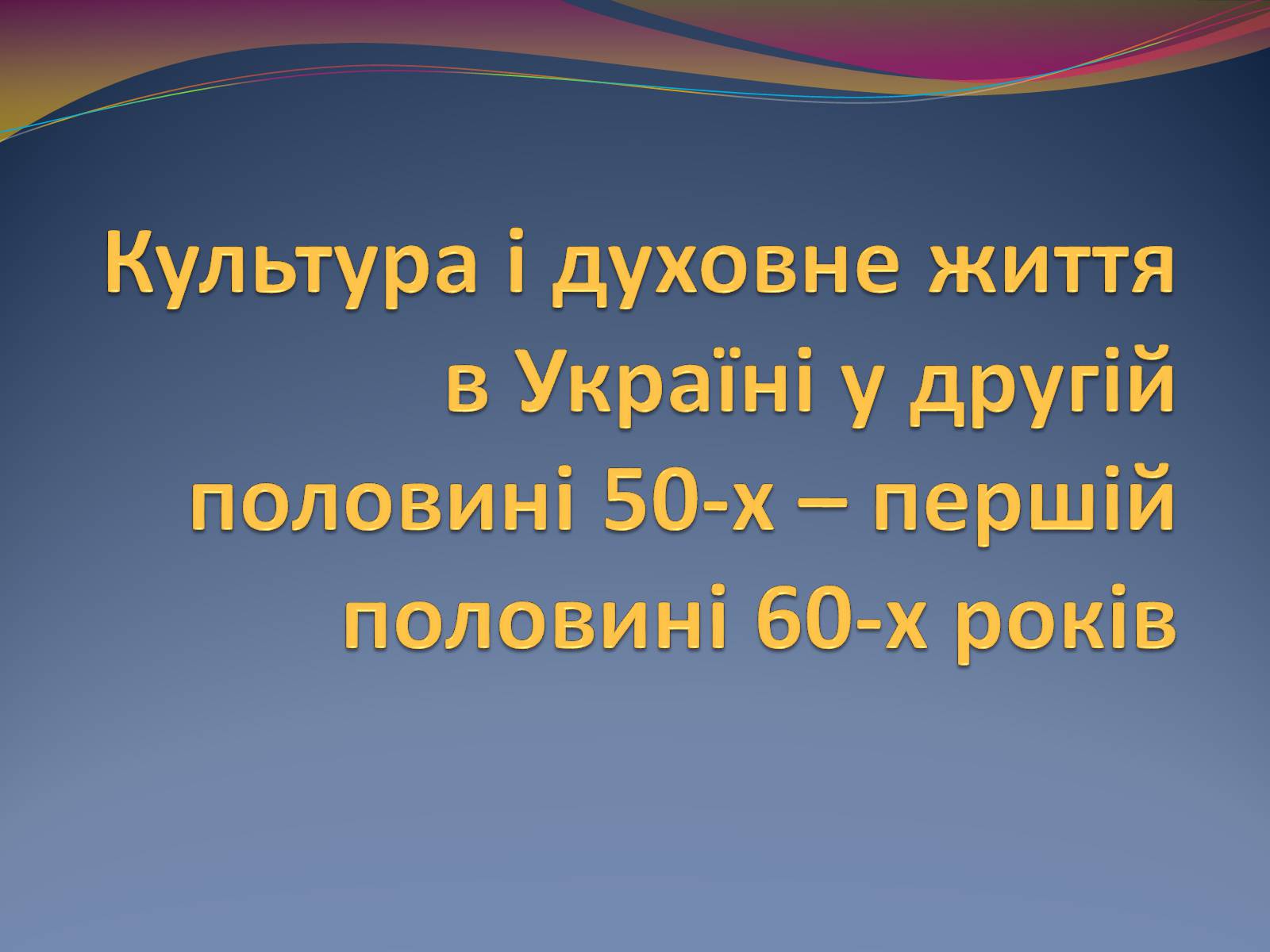 Культура і духовне життя в Україні у другій половині 50-х – першій половині 60-х років